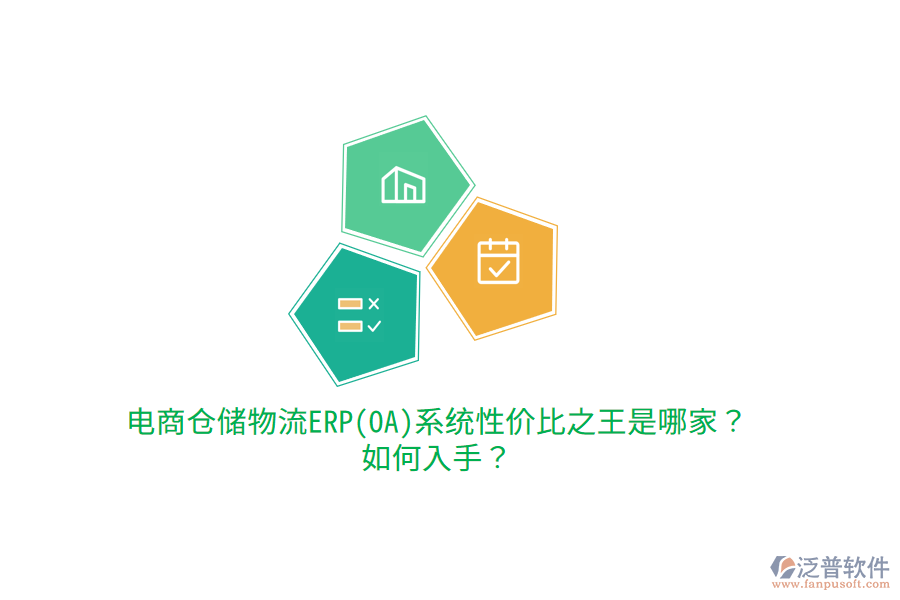 电商仓储物流ERP(OA)系统性价比之王是哪家？如何入手？

泛普软件
www.fanpusoft.com